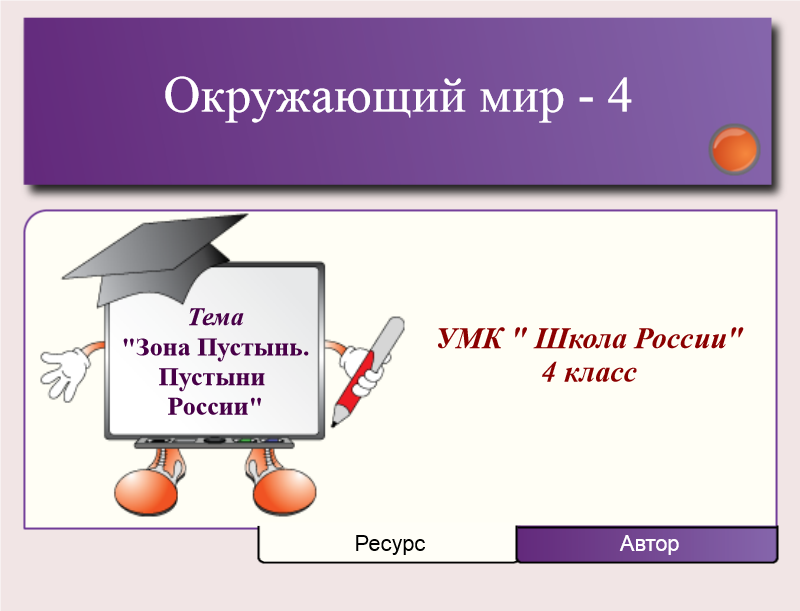 Окружающий мир - 4

Тема
"Зона Пустынь. Пустыни России"

УМК " Школа России"
4 класс

Ресурс

Автор